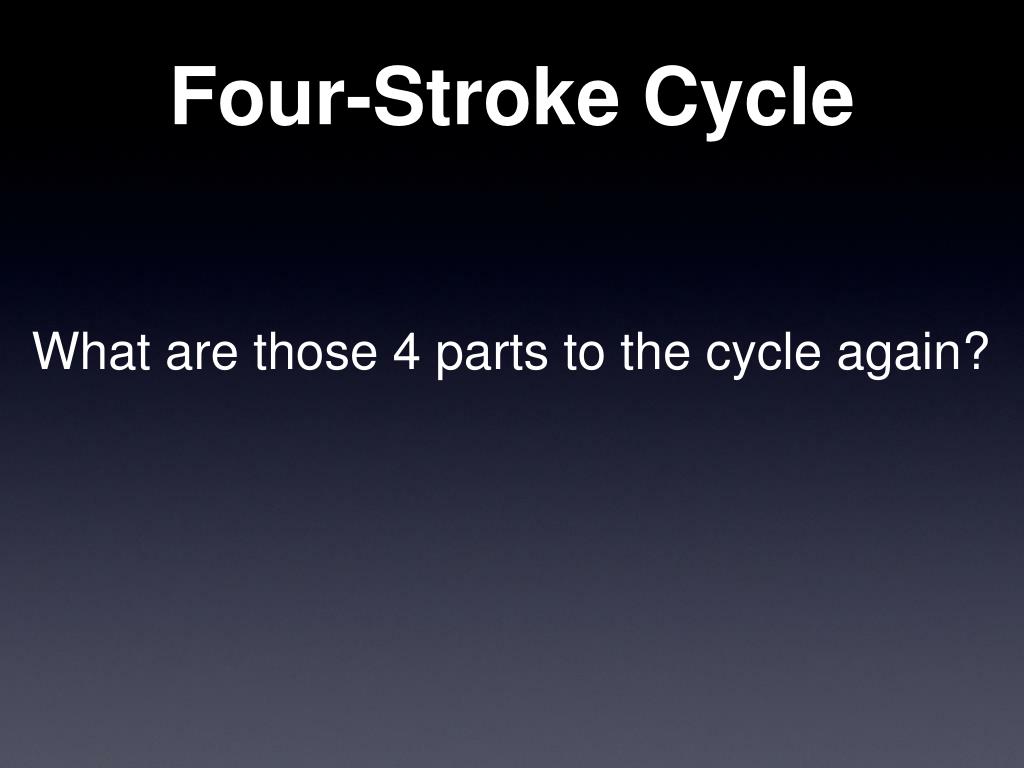 Four-Stroke Cycle

What are those 4 parts to the cycle again?